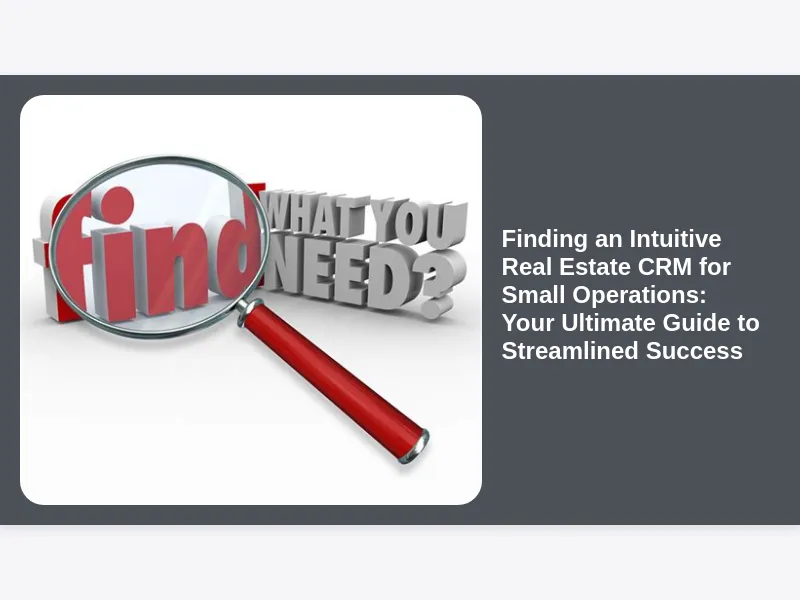 find WHAT YOU NEED?

Finding an Intuitive Real Estate CRM for Small Operations: Your Ultimate Guide to Streamlined Success